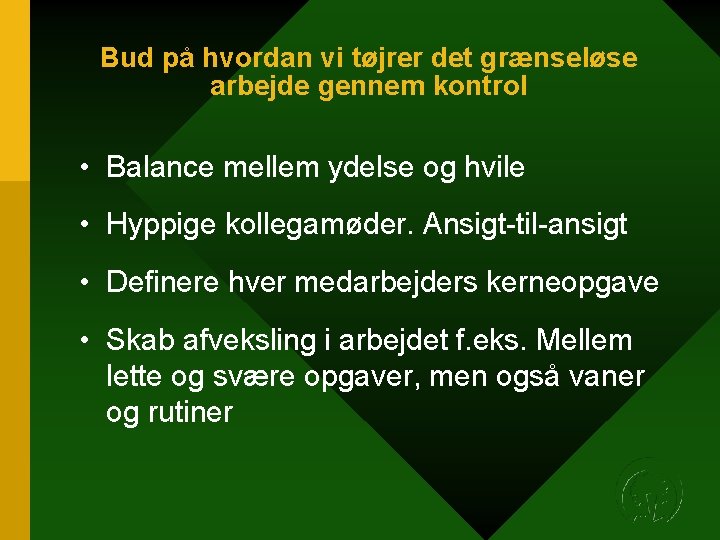 Bud på hvordan vi tøjrer det grænseløse arbejde gennem kontrol

• Balance mellem ydelse og hvile

• Hyppige kollegamøder. Ansigt-til-ansigt

• Definere hver medarbejders kerneopgave

• Skab afveksling i arbejdet f.eks. Mellem lette og svære opgaver, men også vaner og rutiner